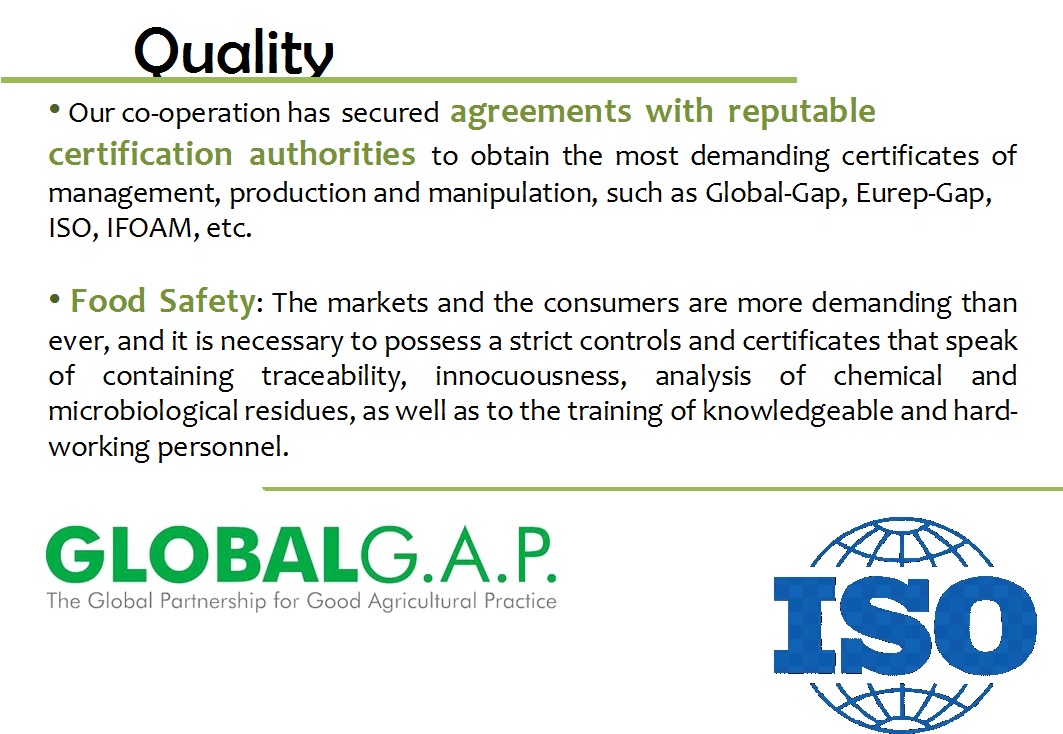 Quality

• Our co-operation has secured agreements with reputable certification authorities to obtain the most demanding certificates of management, production and manipulation, such as Global-Gap, Eurep-Gap, ISO, IFOAM, etc.

• Food Safety: The markets and the consumers are more demanding than ever, and it is necessary to possess a strict controls and certificates that speak of containing traceability, innocuousness, analysis of chemical and microbiological residues, as well as to the training of knowledgeable and hard-working personnel.

GLOBALG.A.P.
The Global Partnership for Good Agricultural Practice

ISO